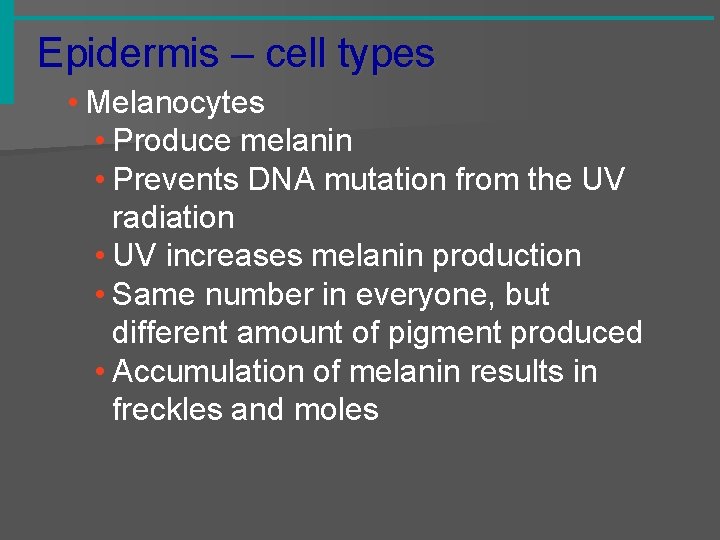 Epidermis – cell types

• Melanocytes
  • Produce melanin
  • Prevents DNA mutation from the UV radiation
  • UV increases melanin production
  • Same number in everyone, but different amount of pigment produced
  • Accumulation of melanin results in freckles and moles